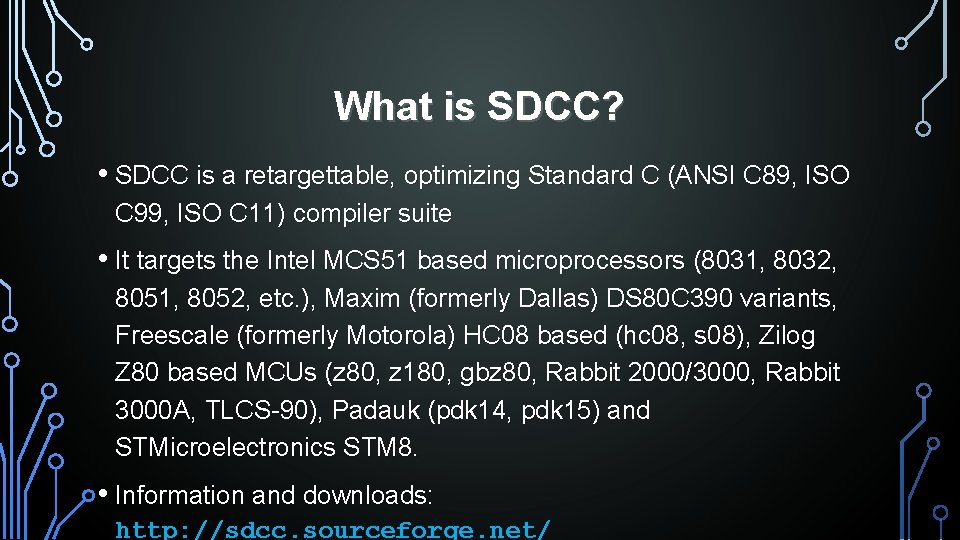 What is SDCC?

• SDCC is a retargettable, optimizing Standard C (ANSI C89, ISO C99, ISO C11) compiler suite

• It targets the Intel MCS51 based microprocessors (8031, 8032, 8051, 8052, etc.), Maxim (formerly Dallas) DS80C390 variants, Freescale (formerly Motorola) HC08 based (hc08, s08), Zilog Z80 based MCUs (z80, z180, gbz80, Rabbit 2000/3000, Rabbit 3000A, TLCS-90), Padauk (pdk14, pdk15) and STMicroelectronics STM8.

• Information and downloads: http://sdcc.sourceforge.net/